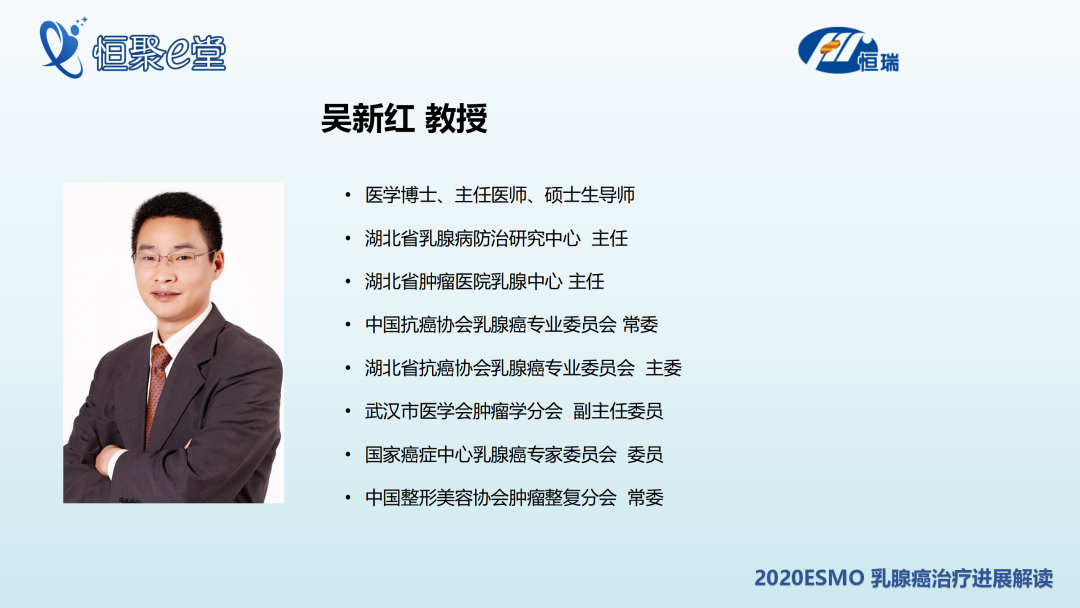 恒聚e堂

恒瑞

吴新红 教授

• 医学博士、主任医师、硕士生导师
• 湖北省乳腺病防治研究中心 主任
• 湖北省肿瘤医院乳腺中心 主任
• 中国抗癌协会乳腺癌专业委员会 常委
• 湖北省抗癌协会乳腺癌专业委员会 主委
• 武汉市医学会肿瘤学分会 副主任委员
• 国家癌症中心乳腺癌专家委员会 委员
• 中国整形美容协会肿瘤整复分会 常委

2020ESMO 乳腺癌治疗进展解读